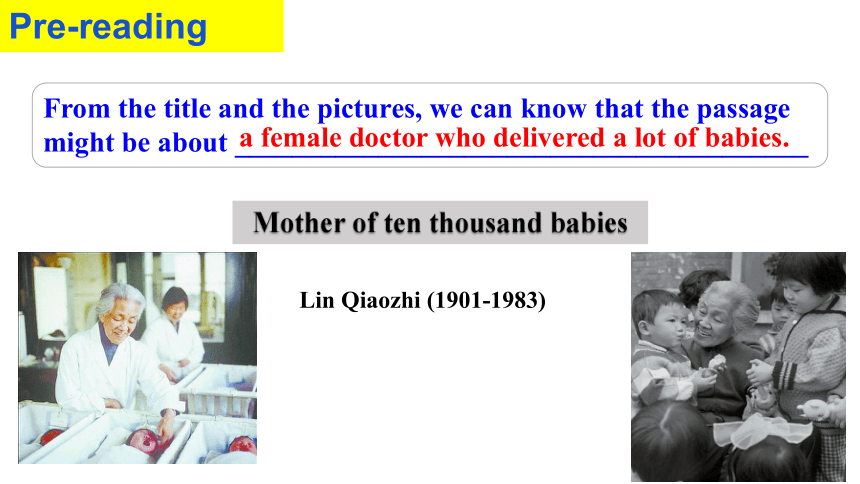 Pre-reading

From the title and the pictures, we can know that the passage might be about a female doctor who delivered a lot of babies.

Mother of ten thousand babies

Lin Qiaozhi (1901-1983)